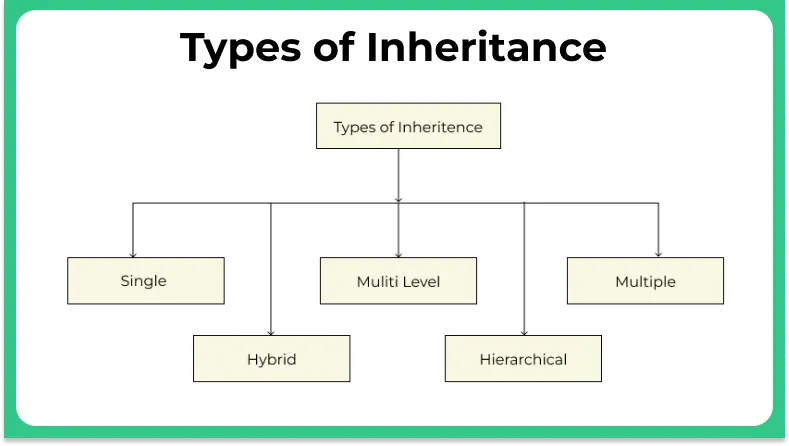 Types of Inheritance

Types of Inheritence

Single

Muliti Level

Multiple

Hybrid

Hierarchical